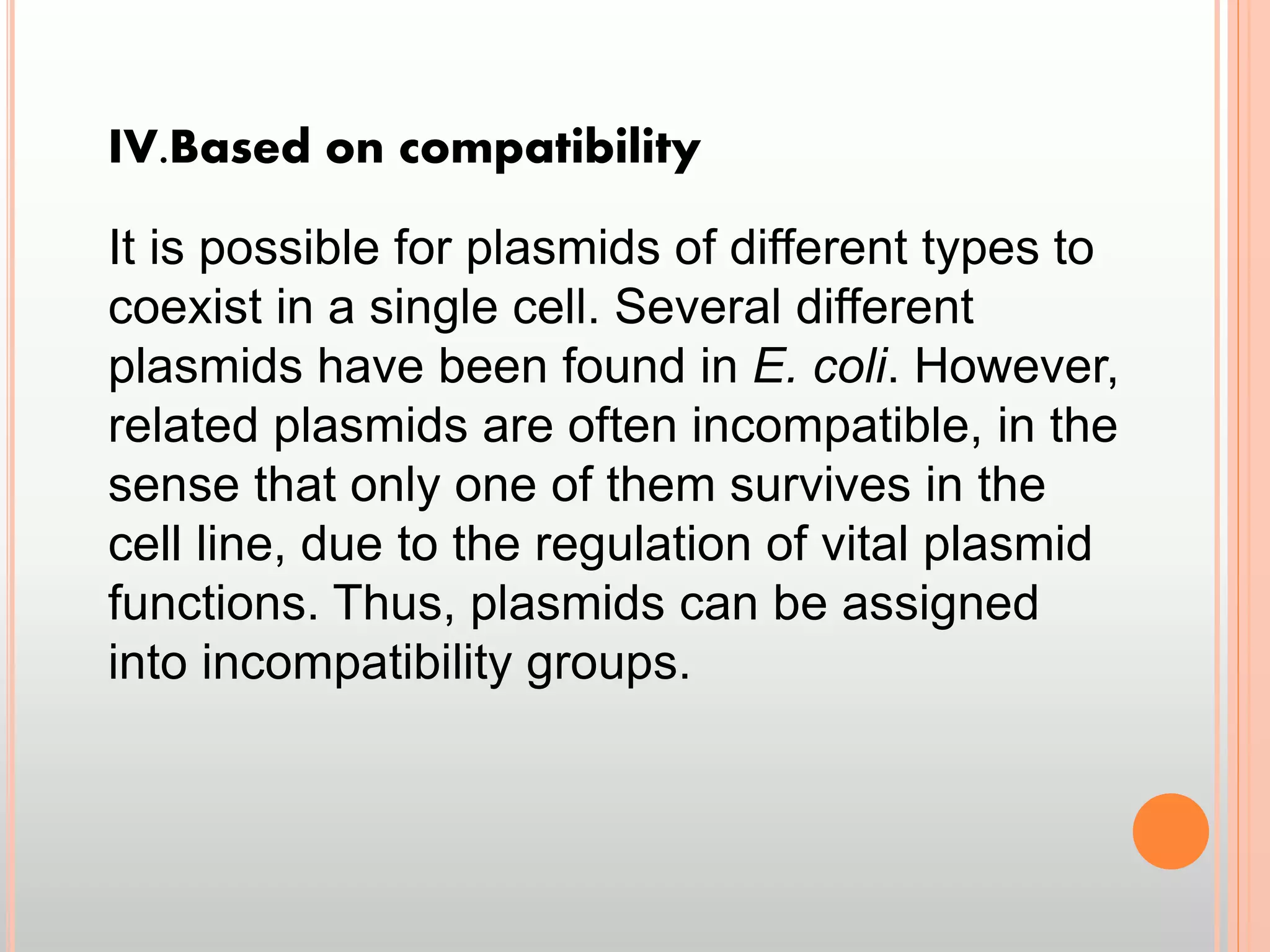 IV.Based on compatibility

It is possible for plasmids of different types to coexist in a single cell. Several different plasmids have been found in E. coli. However, related plasmids are often incompatible, in the sense that only one of them survives in the cell line, due to the regulation of vital plasmid functions. Thus, plasmids can be assigned into incompatibility groups.